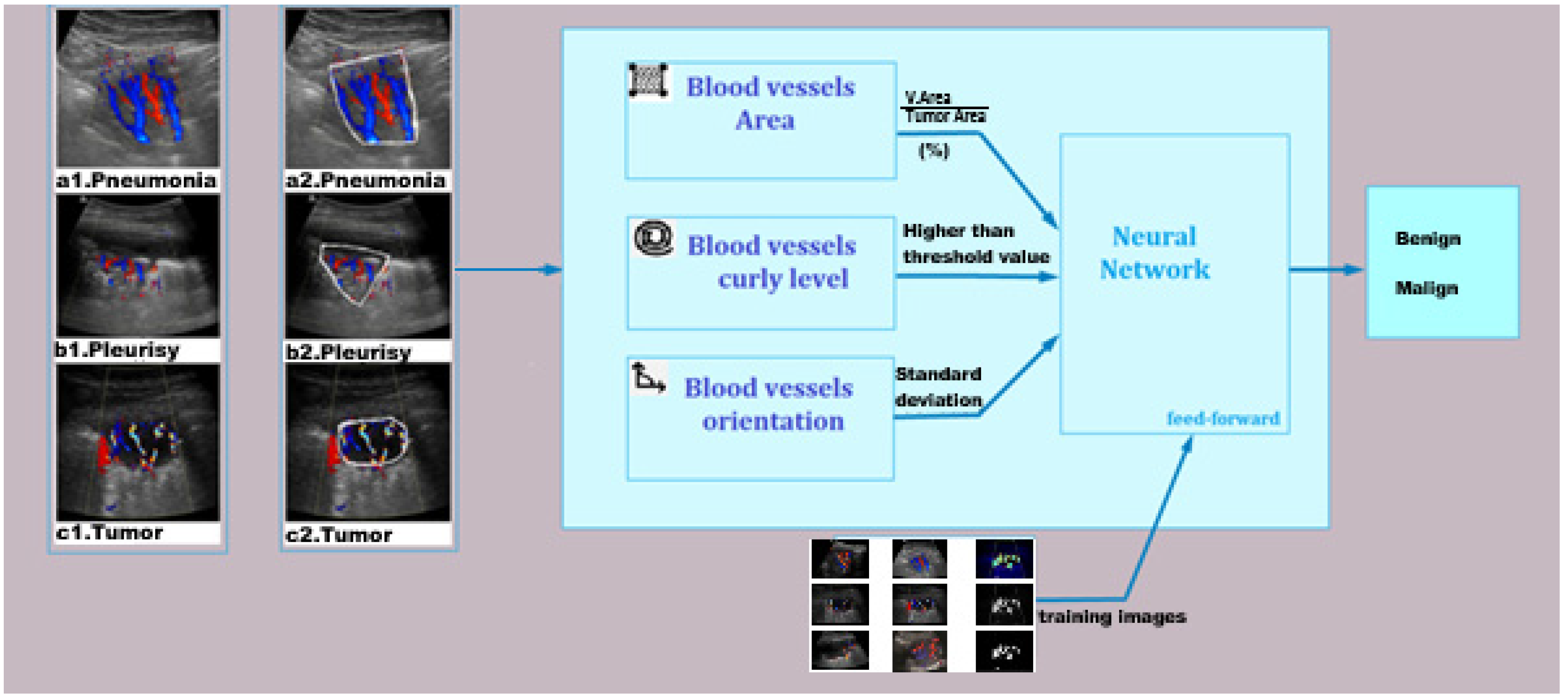 a1.Pneumonia
b1.Pleurisy
c1.Tumor

a2.Pneumonia
b2.Pleurisy
c2.Tumor

Blood vessels Area

$\frac{\text{V.Area}}{\text{Tumor Area}}$ (%)

Blood vessels curly level

Higher than threshold value

Blood vessels orientation

Standard deviation

Neural Network

feed-forward

Benign

Malign

training images